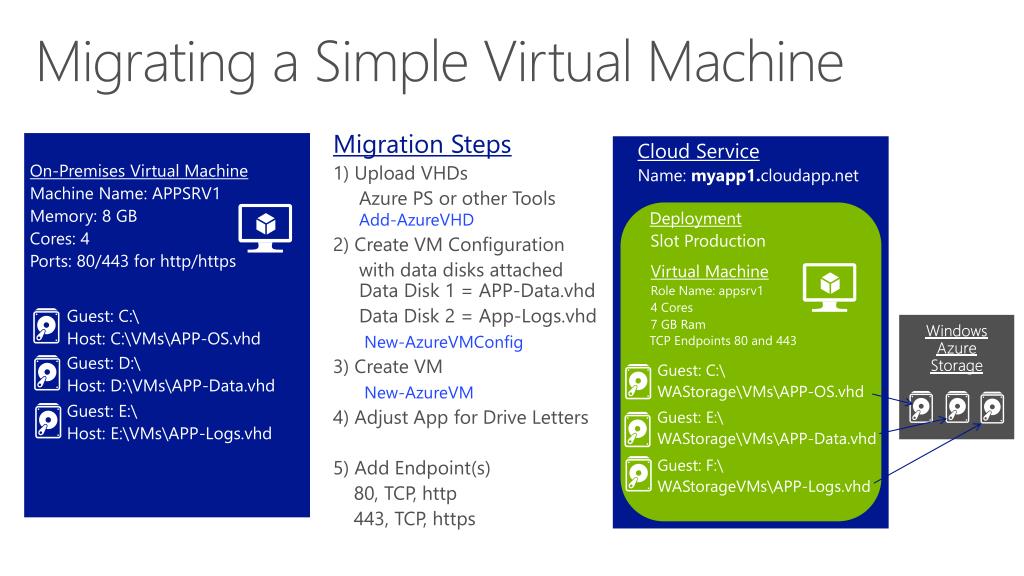 Migrating a Simple Virtual Machine

On-Premises Virtual Machine
Machine Name: APPSRV1
Memory: 8 GB
Cores: 4
Ports: 80/443 for http/https

Guest: C:\
Host: C:\VMs\APP-OS.vhd
Guest: D:\
Host: D:\VMs\APP-Data.vhd
Guest: E:\
Host: E:\VMs\APP-Logs.vhd

Migration Steps
1) Upload VHDs
Azure PS or other Tools
Add-AzureVHD
2) Create VM Configuration with data disks attached
Data Disk 1 = APP-Data.vhd
Data Disk 2 = App-Logs.vhd
New-AzureVMConfig
3) Create VM
New-AzureVM
4) Adjust App for Drive Letters

5) Add Endpoint(s)
80, TCP, http
443, TCP, https

Cloud Service
Name: myapp1.cloudapp.net

Deployment
Slot Production

Virtual Machine
Role Name: appsrv1
4 Cores
7 GB Ram
TCP Endpoints 80 and 443

Guest: C:\
WAStorage\VMs\APP-OS.vhd
Guest: E:\
WAStorage\VMs\APP-Data.vhd
Guest: F:\
WAStorageVMs\APP-Logs.vhd

Windows Azure Storage